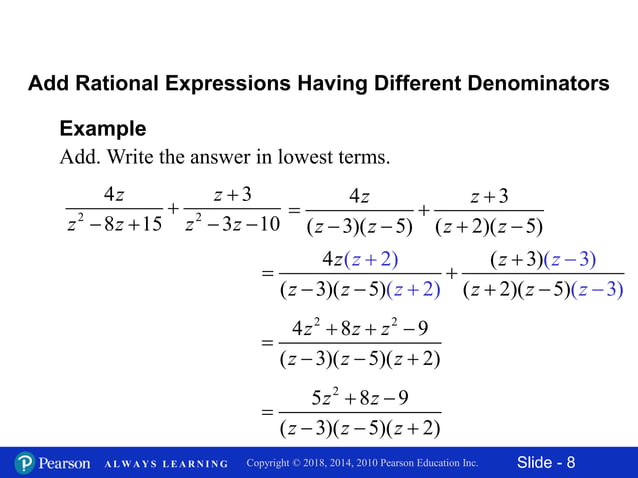 Add Rational Expressions Having Different Denominators

Example

Add. Write the answer in lowest terms.

$\frac{4z}{z^2-8z+15}+\frac{z+3}{z^2-3z-10}=\frac{4z}{(z-3)(z-5)}+\frac{z+3}{(z+2)(z-5)}$

$=\frac{4z(z+2)}{(z-3)(z-5)(z+2)}+\frac{(z+3)(z-3)}{(z+2)(z-5)(z-3)}$

$=\frac{4z^2+8z+z^2-9}{(z-3)(z-5)(z+2)}$

$=\frac{5z^2+8z-9}{(z-3)(z-5)(z+2)}$

Pearson ALWAYS LEARNING Copyright © 2018, 2014, 2010 Pearson Education Inc. Slide - 8